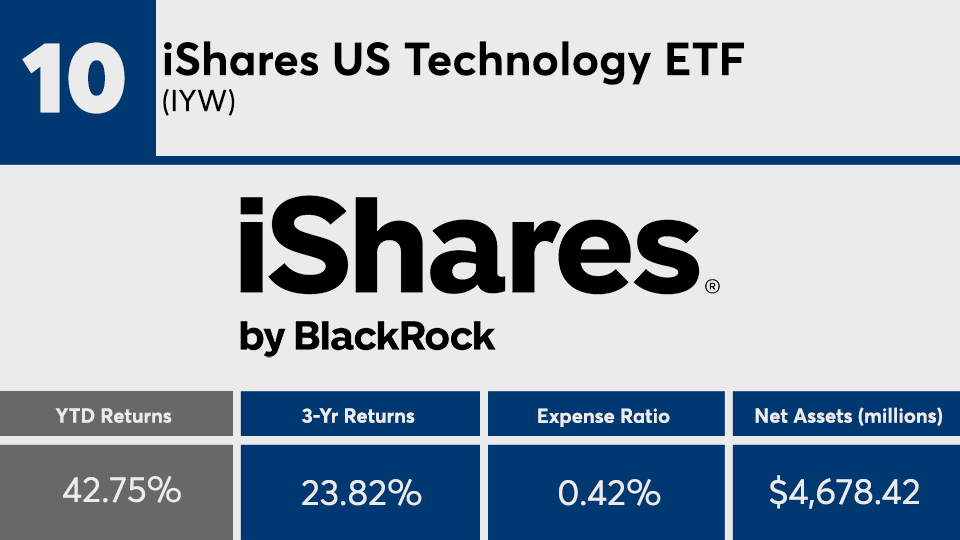 10 iShares US Technology ETF (IYW)

iShares®
by BlackRock

| YTD Returns | 3-Yr Returns | Expense Ratio | Net Assets (millions) |
|---|---|---|---|
| 42.75% | 23.82% | 0.42% | $4,678.42 |